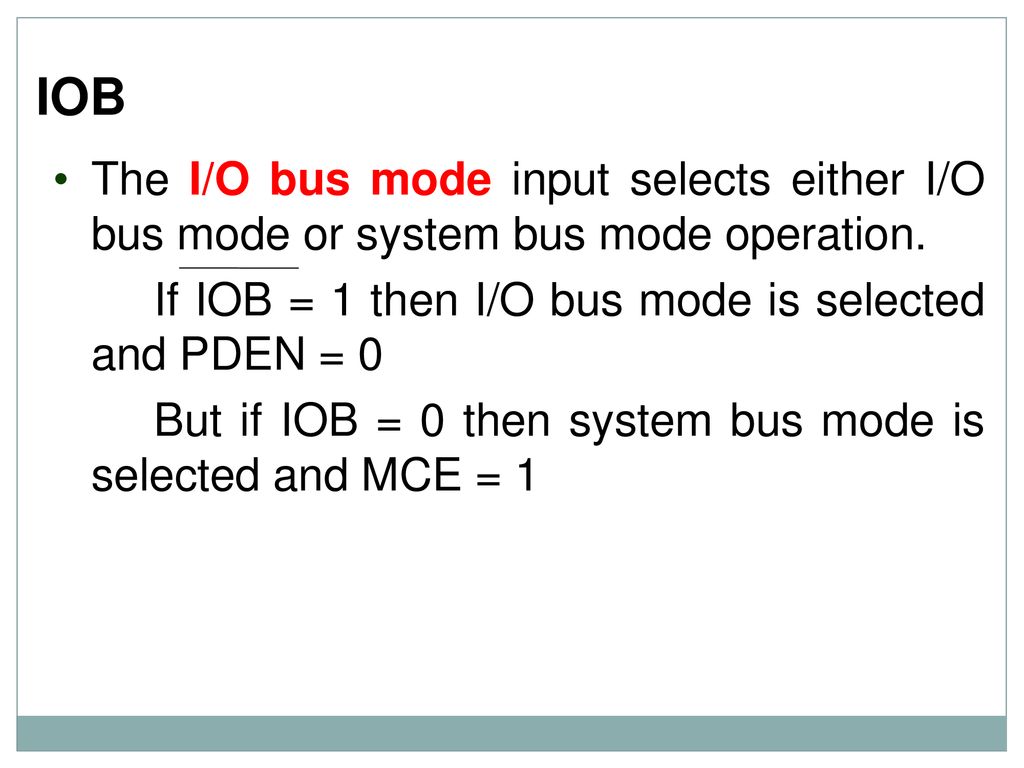 IOB

• The I/O bus mode input selects either I/O bus mode or system bus mode operation.

If IOB = 1 then I/O bus mode is selected and PDEN = 0

But if IOB = 0 then system bus mode is selected and MCE = 1